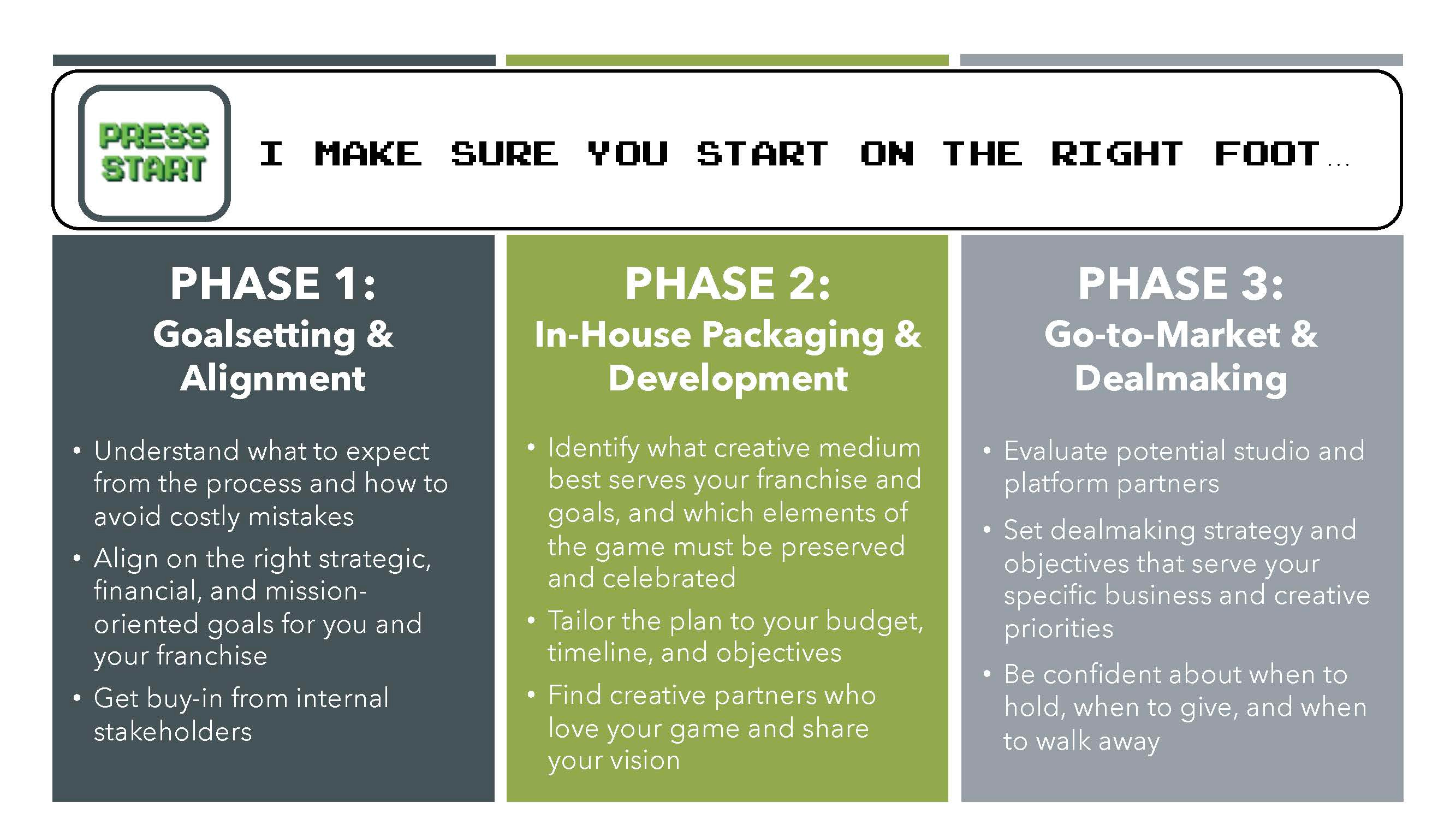 PRESS START

I MAKE SURE YOU START ON THE RIGHT FOOT…

PHASE 1:
Goalsetting & Alignment

• Understand what to expect from the process and how to avoid costly mistakes
• Align on the right strategic, financial, and mission-oriented goals for you and your franchise
• Get buy-in from internal stakeholders

PHASE 2:
In-House Packaging & Development

• Identify what creative medium best serves your franchise and goals, and which elements of the game must be preserved and celebrated
• Tailor the plan to your budget, timeline, and objectives
• Find creative partners who love your game and share your vision

PHASE 3:
Go-to-Market & Dealmaking

• Evaluate potential studio and platform partners
• Set dealmaking strategy and objectives that serve your specific business and creative priorities
• Be confident about when to hold, when to give, and when to walk away